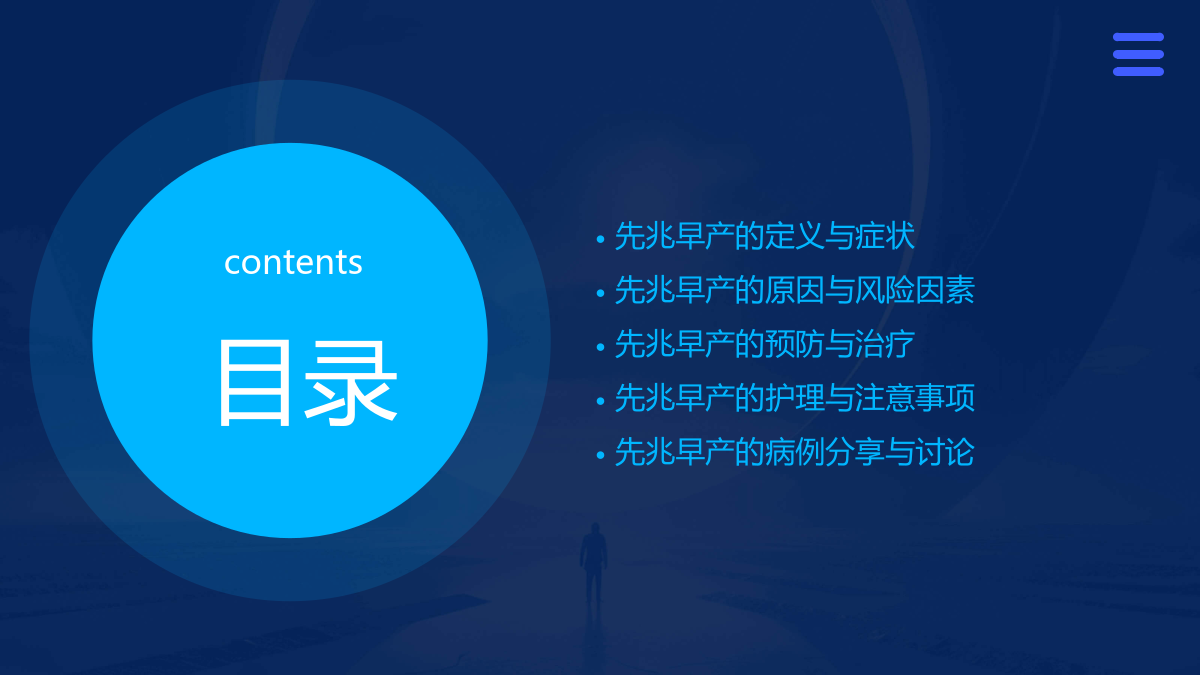 contents

目录

• 先兆早产的定义与症状
• 先兆早产的原因与风险因素
• 先兆早产的预防与治疗
• 先兆早产的护理与注意事项
• 先兆早产的病例分享与讨论